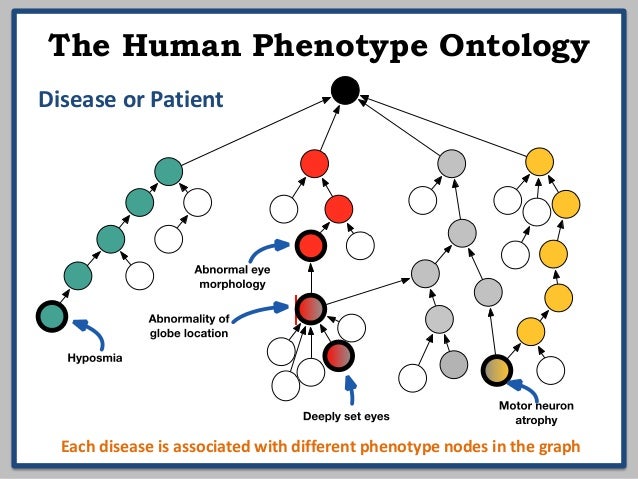 The Human Phenotype Ontology

Disease or Patient

Abnormal eye morphology

Abnormality of globe location

Hyposmia

Deeply set eyes

Motor neuron atrophy

Each disease is associated with different phenotype nodes in the graph